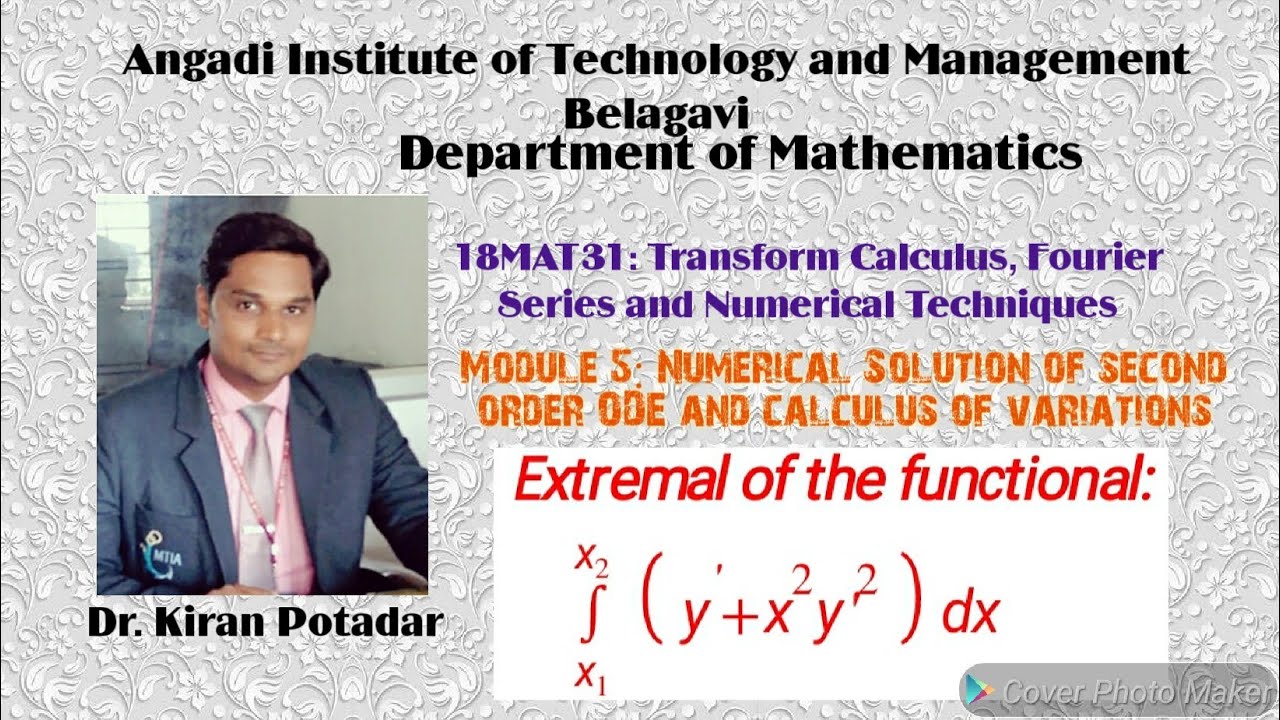 Angadi Institute of Technology and Management
Belagavi
Department of Mathematics

18MAT31: Transform Calculus, Fourier Series and Numerical Techniques

MODULE 5: NUMERICAL SOLUTION OF SECOND ORDER ODE AND CALCULUS OF VARIATIONS

Extremal of the functional:

$\int_{x_1}^{x_2} \left( y' + x^2 y'^2 \right) dx$

MTIA

Dr. Kiran Potadar

Cover Photo Maker